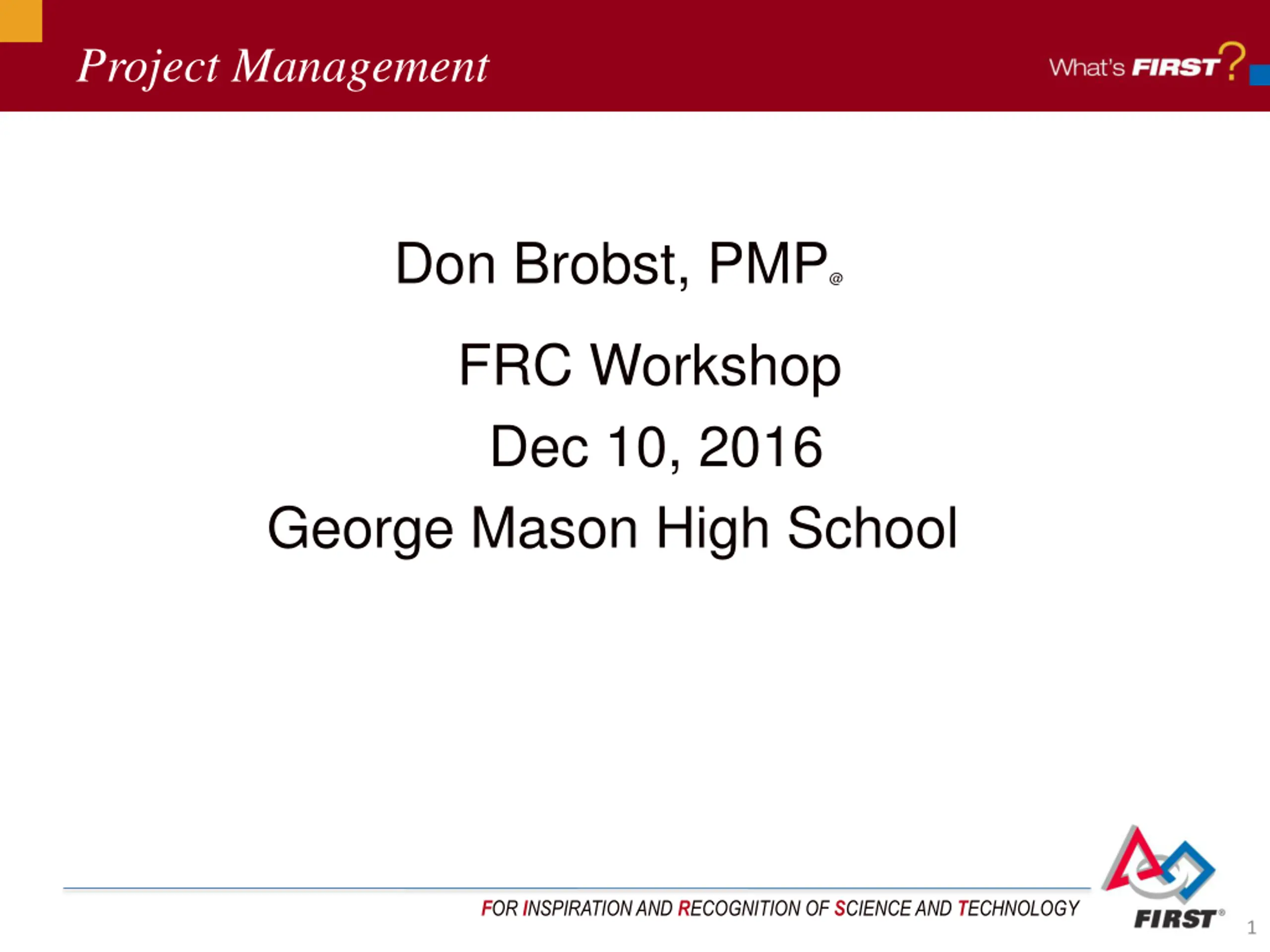 Project Management

What's FIRST?

Don Brobst, PMP@

FRC Workshop

Dec 10, 2016

George Mason High School

FOR INSPIRATION AND RECOGNITION OF SCIENCE AND TECHNOLOGY

FIRST®

1